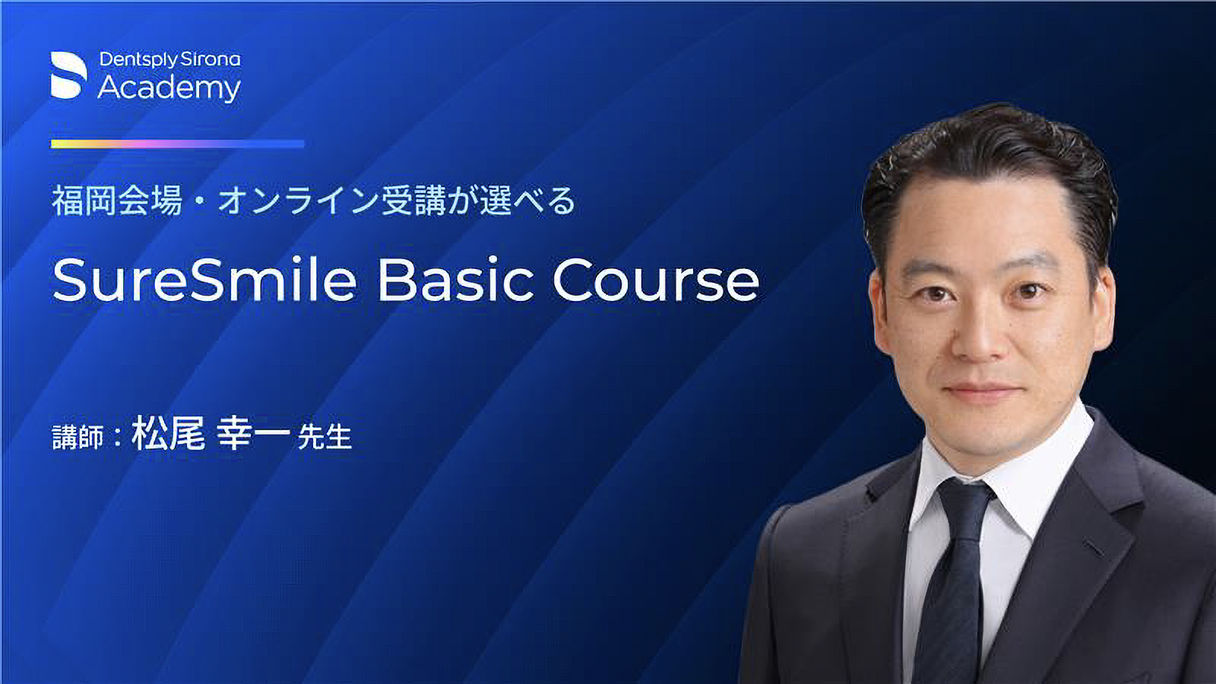 Dentsply Sirona
Academy

福岡会場・オンライン受講が選べる

SureSmile Basic Course

講師：松尾 幸一 先生